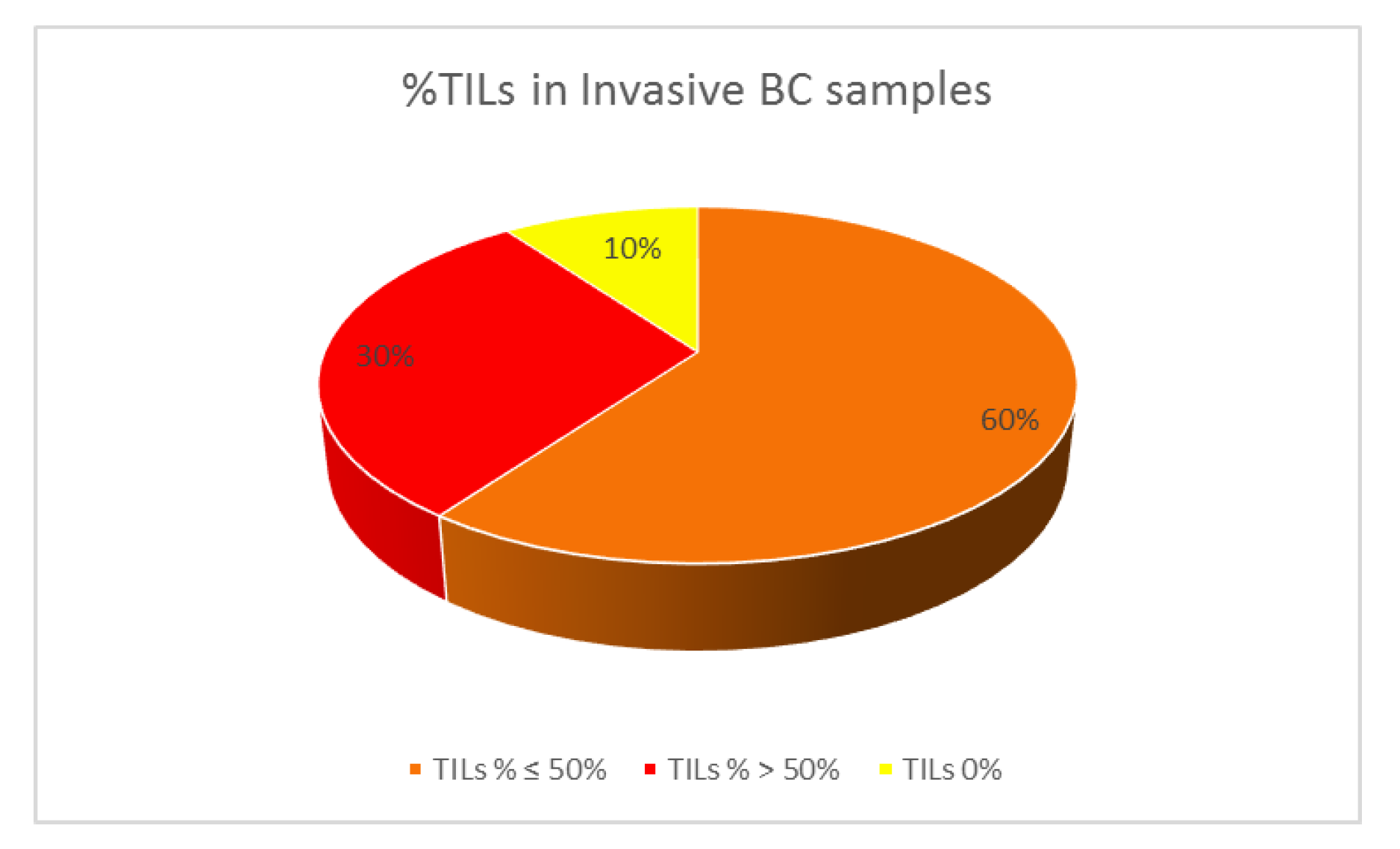 %TILs in Invasive BC samples

10%

30%

60%

TILs % ≤ 50%   TILs % > 50%   TILs 0%